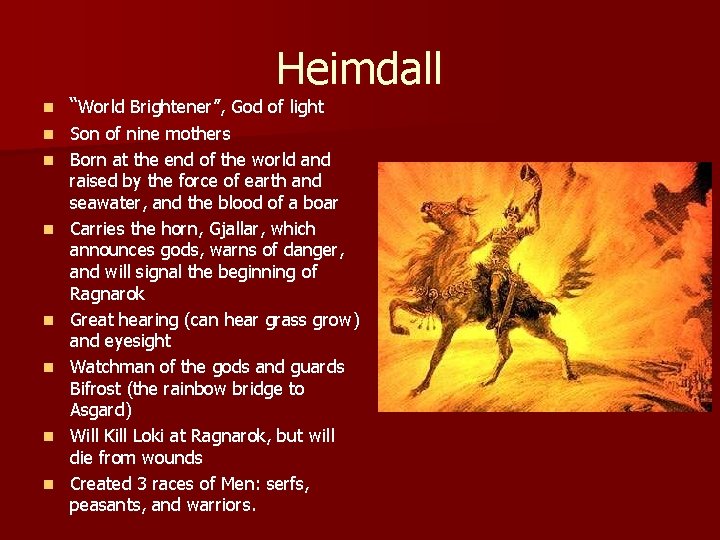 Heimdall

- "World Brightener", God of light
- Son of nine mothers
- Born at the end of the world and raised by the force of earth and seawater, and the blood of a boar
- Carries the horn, Gjallar, which announces gods, warns of danger, and will signal the beginning of Ragnarok
- Great hearing (can hear grass grow) and eyesight
- Watchman of the gods and guards Bifrost (the rainbow bridge to Asgard)
- Will Kill Loki at Ragnarok, but will die from wounds
- Created 3 races of Men: serfs, peasants, and warriors.